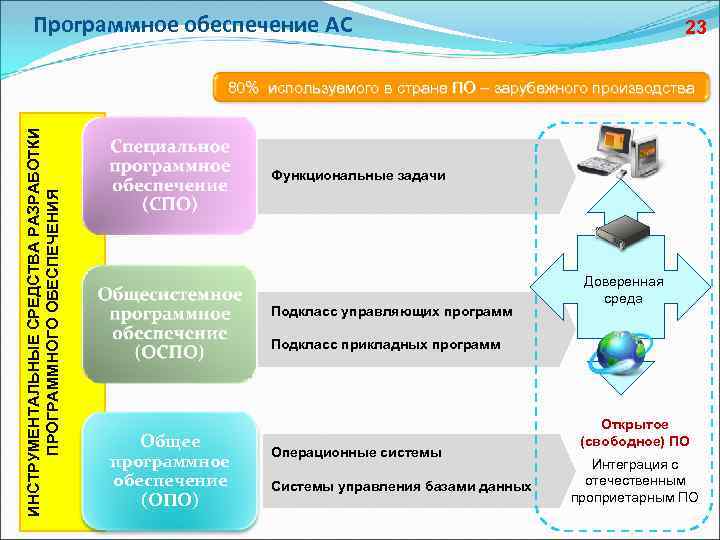 Программное обеспечение АС

23

80% используемого в стране ПО – зарубежного производства

ИНСТРУМЕНТАЛЬНЫЕ СРЕДСТВА РАЗРАБОТКИ ПРОГРАММНОГО ОБЕСПЕЧЕНИЯ

Специальное программное обеспечение (СПО)

Функциональные задачи

Общесистемное программное обеспечение (ОСПО)

Подкласс управляющих программ

Подкласс прикладных программ

Общее программное обеспечение (ОПО)

Операционные системы

Системы управления базами данных

Доверенная среда

Открытое (свободное) ПО

Интеграция с отечественным проприетарным ПО